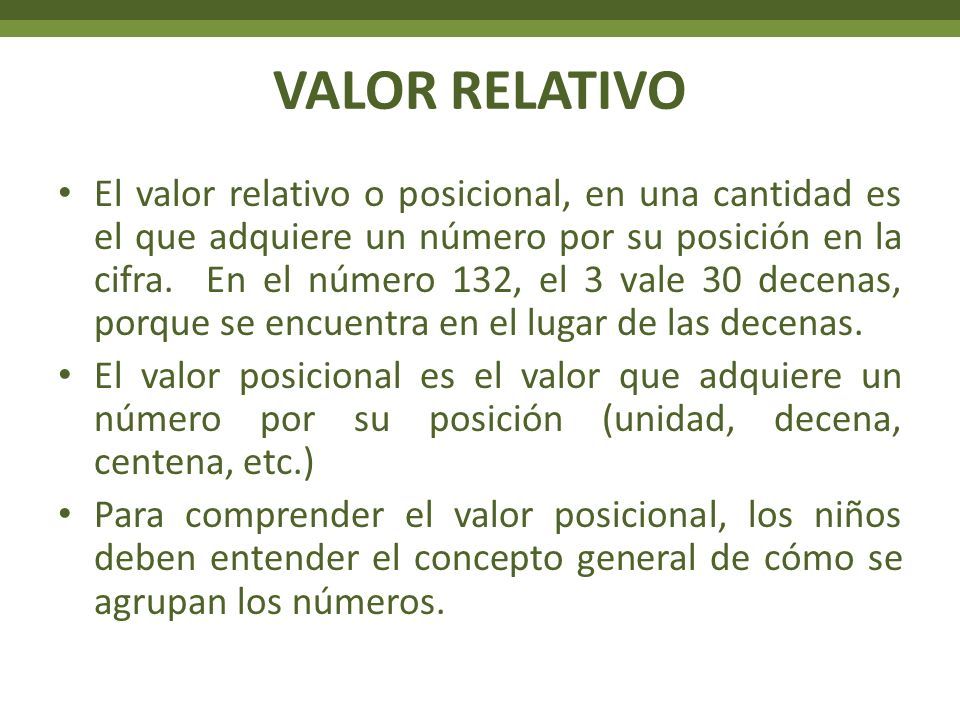 VALOR RELATIVO

• El valor relativo o posicional, en una cantidad es el que adquiere un número por su posición en la cifra. En el número 132, el 3 vale 30 decenas, porque se encuentra en el lugar de las decenas.

• El valor posicional es el valor que adquiere un número por su posición (unidad, decena, centena, etc.)

• Para comprender el valor posicional, los niños deben entender el concepto general de cómo se agrupan los números.